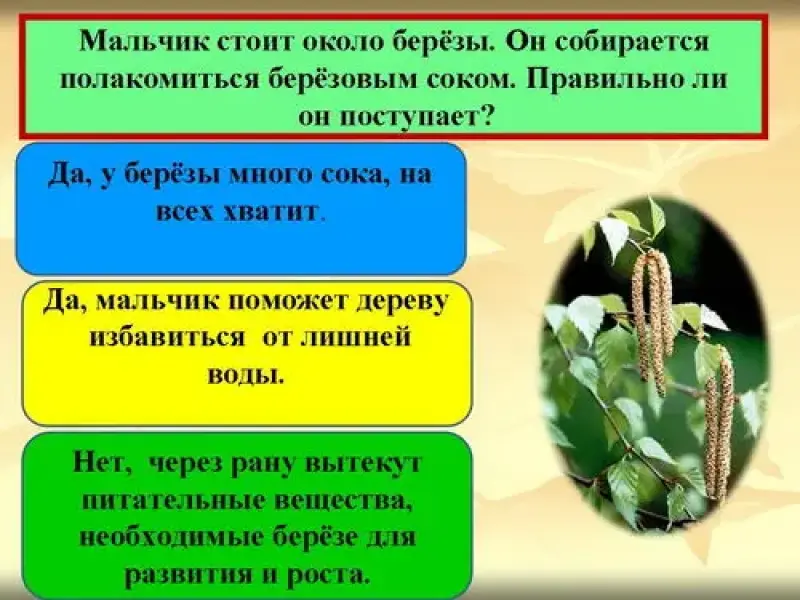 Мальчик стоит около берёзы. Он собирается полакомиться берёзовым соком. Правильно ли он поступает?

Да, у берёзы много сока, на всех хватит.

Да, мальчик поможет дереву избавиться от лишней воды.

Нет, через рану вытекут питательные вещества, необходимые берёзе для развития и роста.